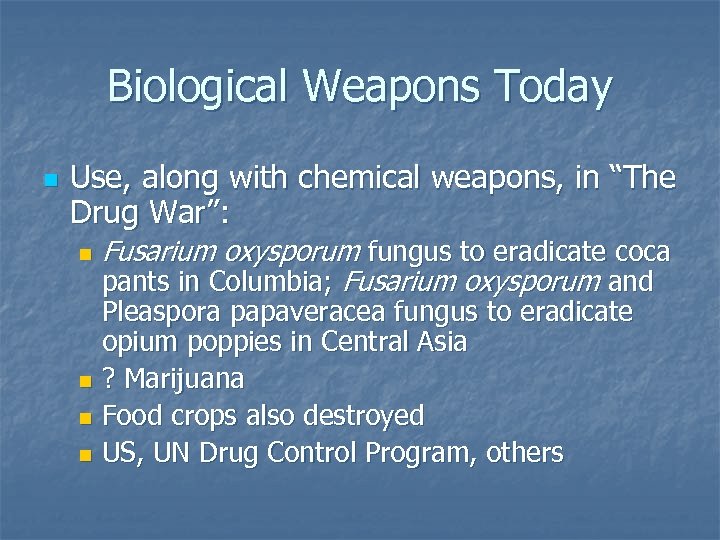 Biological Weapons Today

Use, along with chemical weapons, in "The Drug War":

Fusarium oxysporum fungus to eradicate coca pants in Columbia; Fusarium oxysporum and Pleaspora papaveracea fungus to eradicate opium poppies in Central Asia

? Marijuana

Food crops also destroyed

US, UN Drug Control Program, others